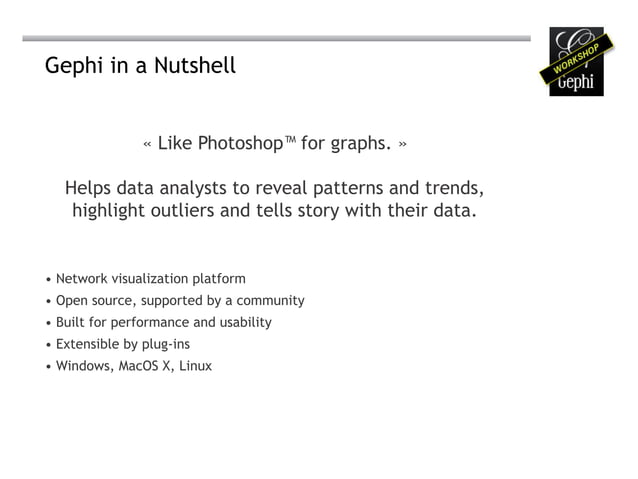 Gephi in a Nutshell

WORKSHOP
Gephi

« Like Photoshop™ for graphs. »

Helps data analysts to reveal patterns and trends, highlight outliers and tells story with their data.

• Network visualization platform
• Open source, supported by a community
• Built for performance and usability
• Extensible by plug-ins
• Windows, MacOS X, Linux